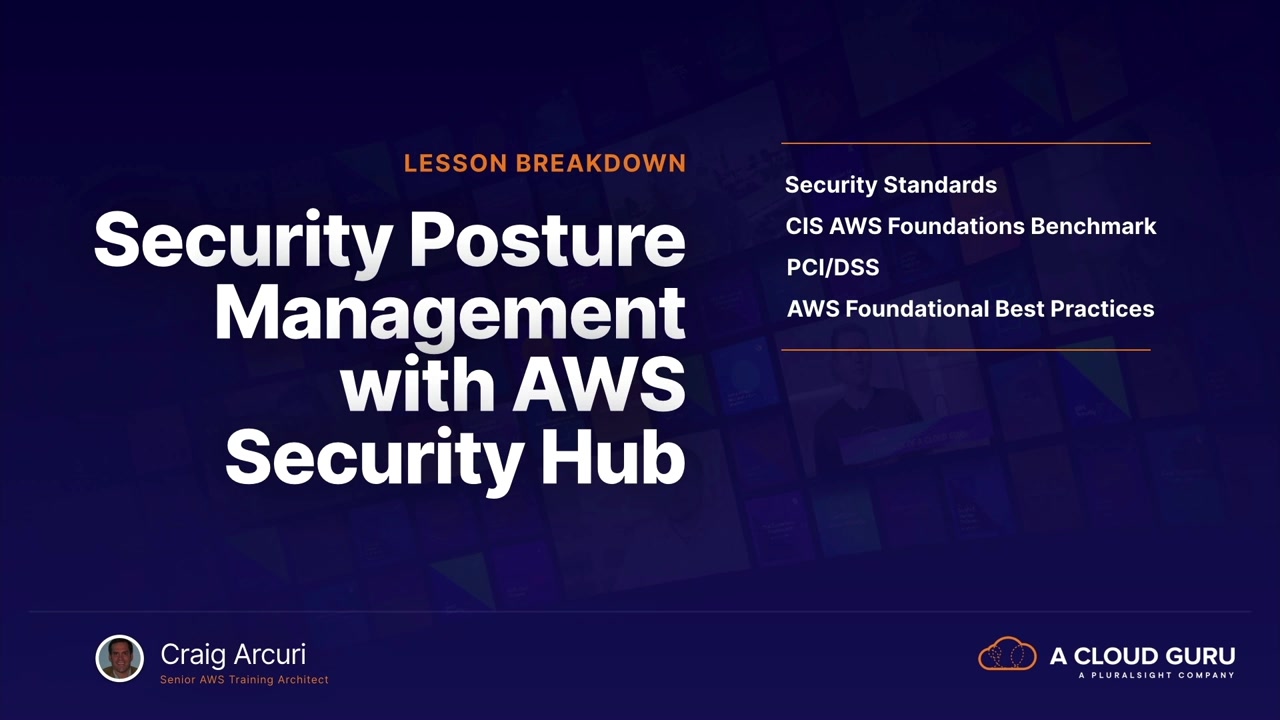 LESSON BREAKDOWN

Security Posture Management with AWS Security Hub

Security Standards

CIS AWS Foundations Benchmark

PCI/DSS

AWS Foundational Best Practices

Craig Arcuri
Senior AWS Training Architect

A CLOUD GURU
A PLURALSIGHT COMPANY